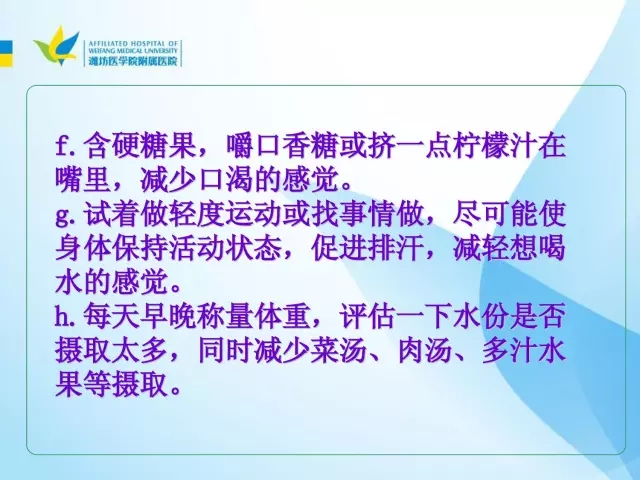 AFFILIATED HOSPITAL OF WEIFANG MEDICAL UNIVERSITY
潍坊医学院附属医院

f. 含硬糖果，嚼口香糖或挤一点柠檬汁在嘴里，减少口渴的感觉。
g. 试着做轻度运动或找事情做，尽可能使身体保持活动状态，促进排汗，减轻想喝水的感觉。
h. 每天早晚称量体重，评估一下水份是否摄取太多，同时减少菜汤、肉汤、多汁水果等摄取。